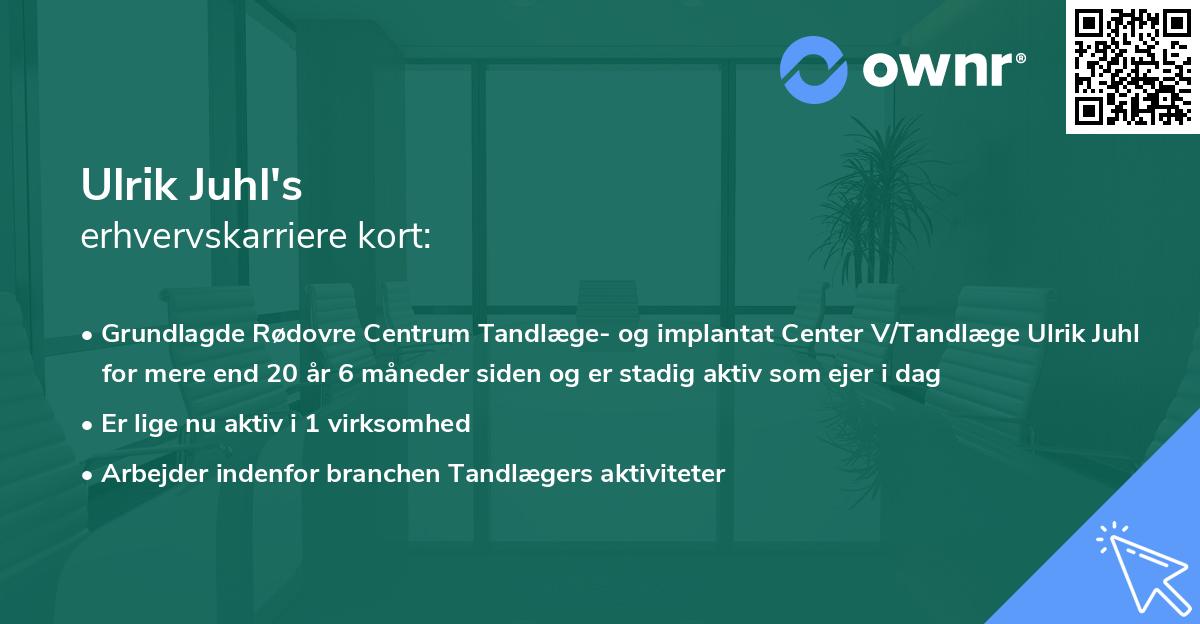 ownr®

Ulrik Juhl's
erhvervskarriere kort:

• Grundlagde Rødovre Centrum Tandlæge- og implantat Center V/Tandlæge Ulrik Juhl for mere end 20 år 6 måneder siden og er stadig aktiv som ejer i dag
• Er lige nu aktiv i 1 virksomhed
• Arbejder indenfor branchen Tandlægers aktiviteter